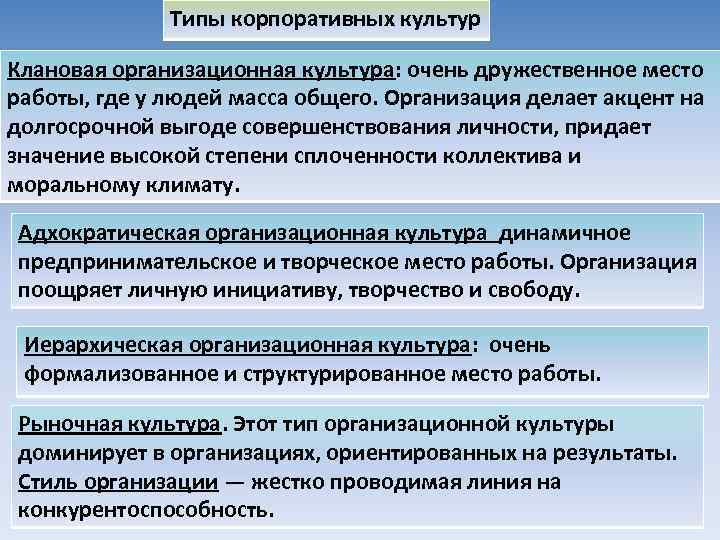 Типы корпоративных культур

Клановая организационная культура: очень дружественное место работы, где у людей масса общего. Организация делает акцент на долгосрочной выгоде совершенствования личности, придает значение высокой степени сплоченности коллектива и моральному климату.

Адхократическая организационная культура динамичное предпринимательское и творческое место работы. Организация поощряет личную инициативу, творчество и свободу.

Иерархическая организационная культура: очень формализованное и структурированное место работы.

Рыночная культура. Этот тип организационной культуры доминирует в организациях, ориентированных на результаты. Стиль организации — жестко проводимая линия на конкурентоспособность.